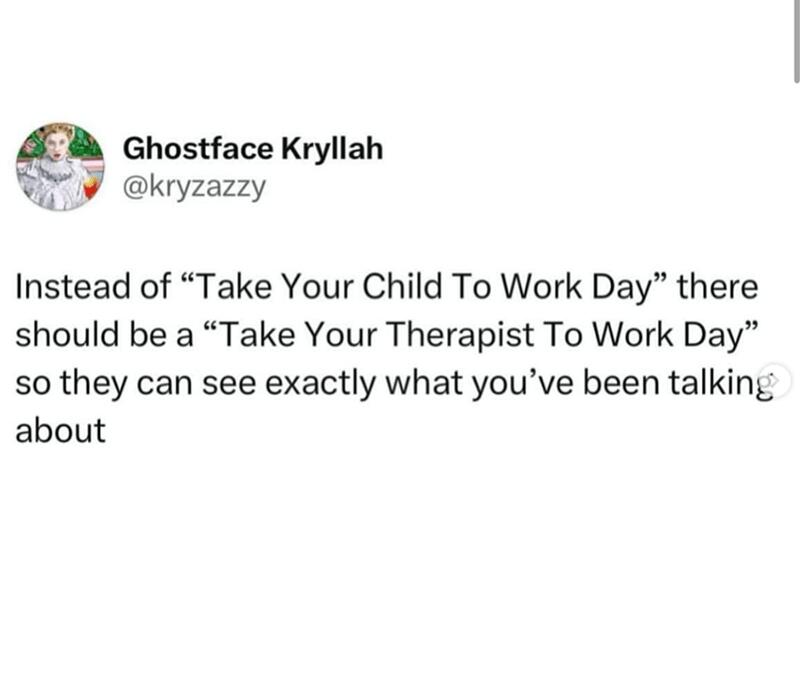 Ghostface Kryllah
@kryzazzy

Instead of “Take Your Child To Work Day” there should be a “Take Your Therapist To Work Day” so they can see exactly what you’ve been talking about